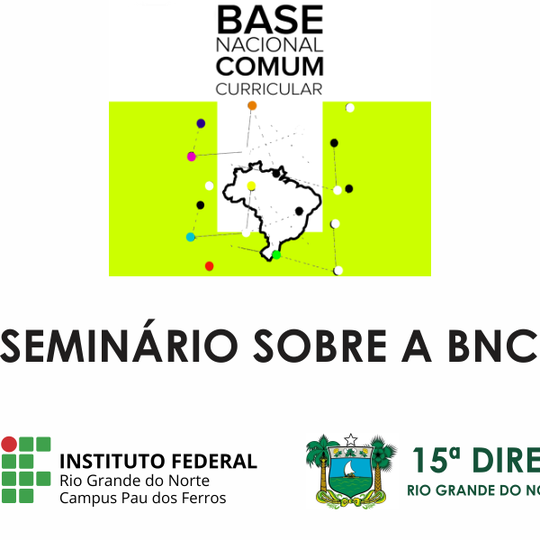 BASE
NACIONAL
COMUM
CURRICULAR

SEMINÁRIO SOBRE A BNC

INSTITUTO FEDERAL
Rio Grande do Norte
Campus Pau dos Ferros

15ª DIRE
RIO GRANDE DO NO